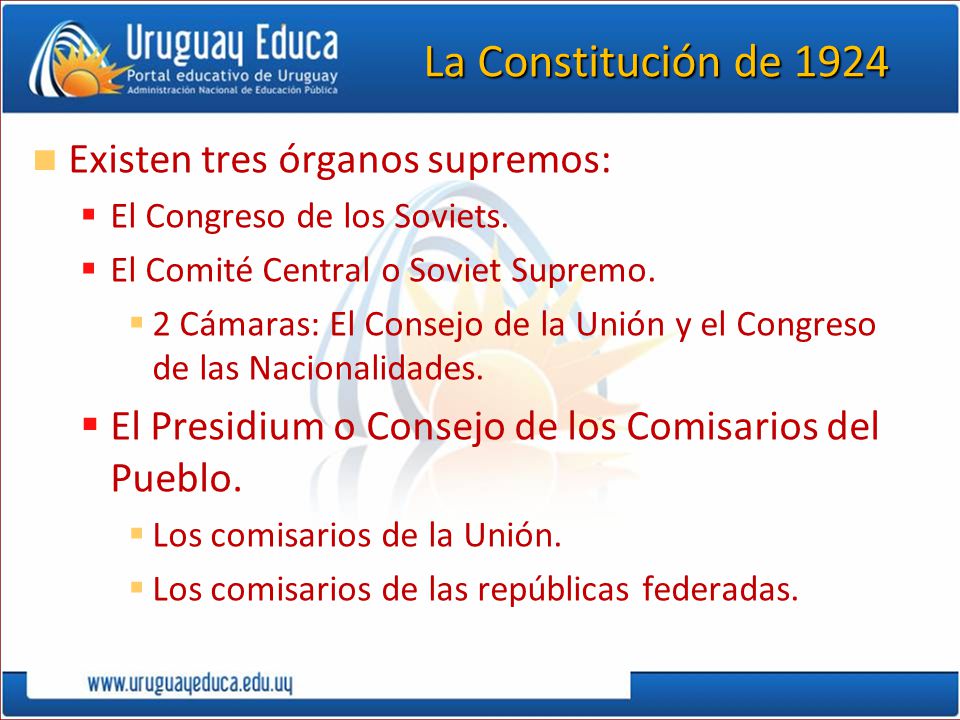 Uruguay Educa
Portal educativo de Uruguay
Administración Nacional de Educación Pública

La Constitución de 1924

Existen tres órganos supremos:

El Congreso de los Soviets.

El Comité Central o Soviet Supremo.

2 Cámaras: El Consejo de la Unión y el Congreso de las Nacionalidades.

El Presidium o Consejo de los Comisarios del Pueblo.

Los comisarios de la Unión.

Los comisarios de las repúblicas federadas.

www.uruguayeduca.edu.uy